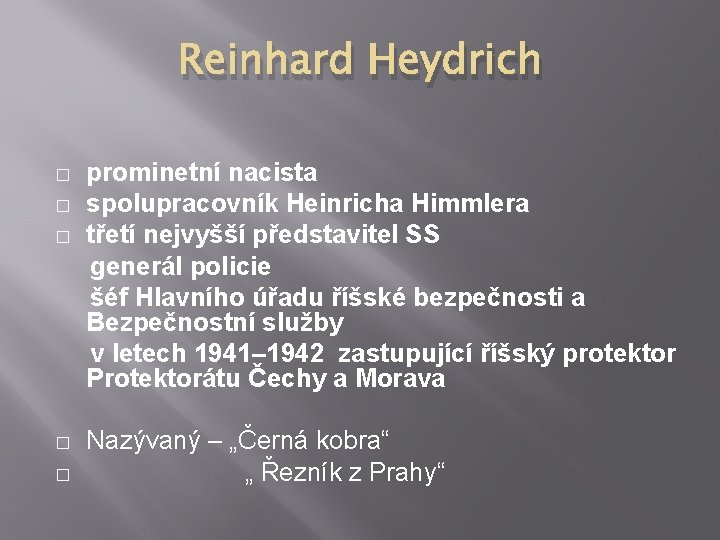 Reinhard Heydrich

□ prominetní nacista
□ spolupracovník Heinricha Himmlera
□ třetí nejvyšší představitel SS
generál policie
šéf Hlavního úřadu říšské bezpečnosti a Bezpečnostní služby
v letech 1941–1942 zastupující říšský protektor Protektorátu Čechy a Morava

□ Nazývaný – „Černá kobra“
□ „ Řezník z Prahy“